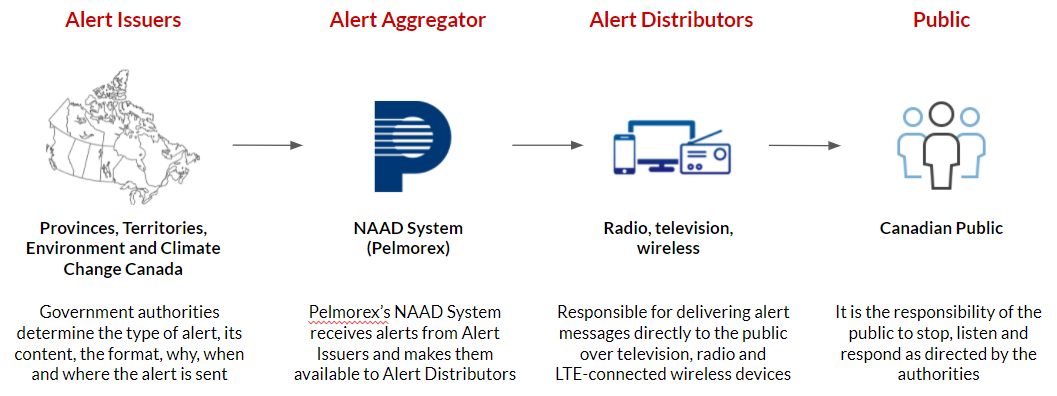 Alert Issuers

Provinces, Territories, Environment and Climate Change Canada

Government authorities determine the type of alert, its content, the format, why, when and where the alert is sent

Alert Aggregator

NAAD System (Pelmorex)

Pelmorex's NAAD System receives alerts from Alert Issuers and makes them available to Alert Distributors

Alert Distributors

Radio, television, wireless

Responsible for delivering alert messages directly to the public over television, radio and LTE-connected wireless devices

Public

Canadian Public

It is the responsibility of the public to stop, listen and respond as directed by the authorities